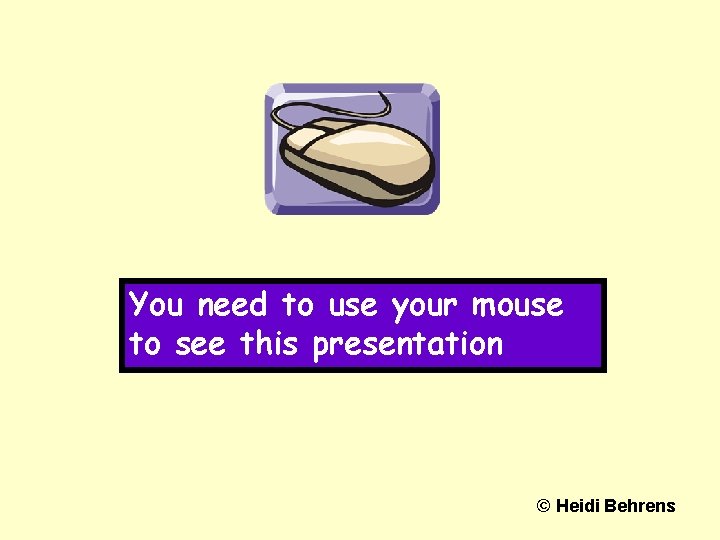 You need to use your mouse to see this presentation

© Heidi Behrens